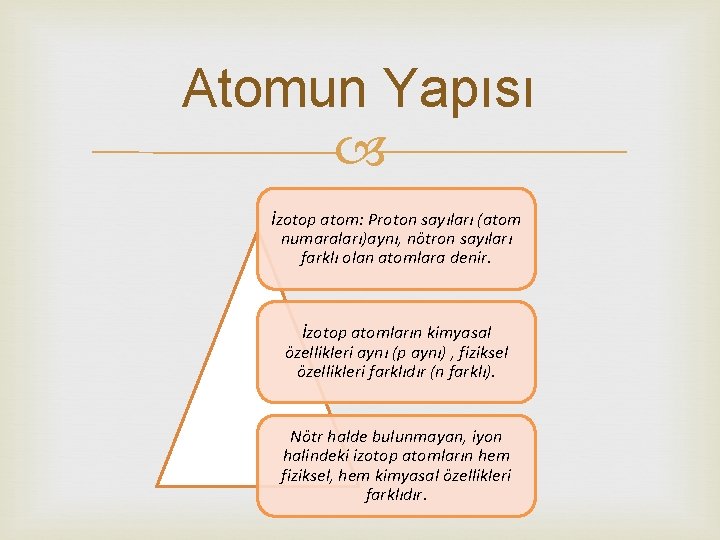 Atomun Yapısı

İzotop atom: Proton sayıları (atom numaraları)aynı, nötron sayıları farklı olan atomlara denir.

İzotop atomların kimyasal özellikleri aynı (p aynı) , fiziksel özellikleri farklıdır (n farklı).

Nötr halde bulunmayan, iyon halindeki izotop atomların hem fiziksel, hem kimyasal özellikleri farklıdır.